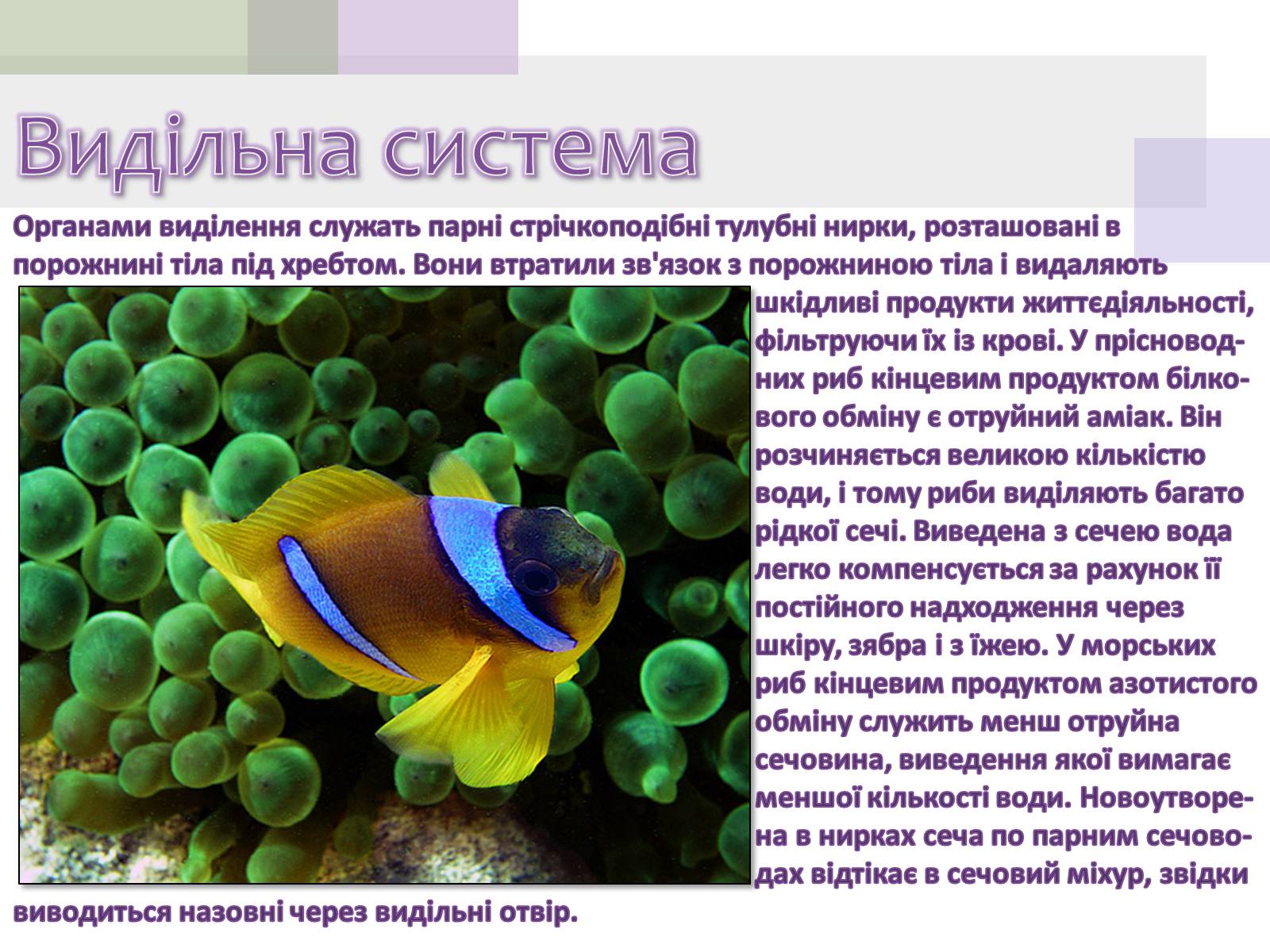 Видільна система

Органами виділення служать парні стрічкоподібні тулубні нирки, розташовані в порожнині тіла під хребтом. Вони втратили зв'язок з порожниною тіла і видаляють шкідливі продукти життєдіяльності, фільтруючи їх із крові. У прісноводних риб кінцевим продуктом білкового обміну є отруйний аміак. Він розчиняється великою кількістю води, і тому риби виділяють багато рідкої сечі. Виведена з сечею вода легко компенсується за рахунок її постійного надходження через шкіру, зябра і з їжею. У морських риб кінцевим продуктом азотистого обміну служить менш отруйна сечовина, виведення якої вимагає меншої кількості води. Новоутворена в нирках сеча по парним сечоводах відтікає в сечовий міхур, звідки виводиться назовні через видільні отвір.